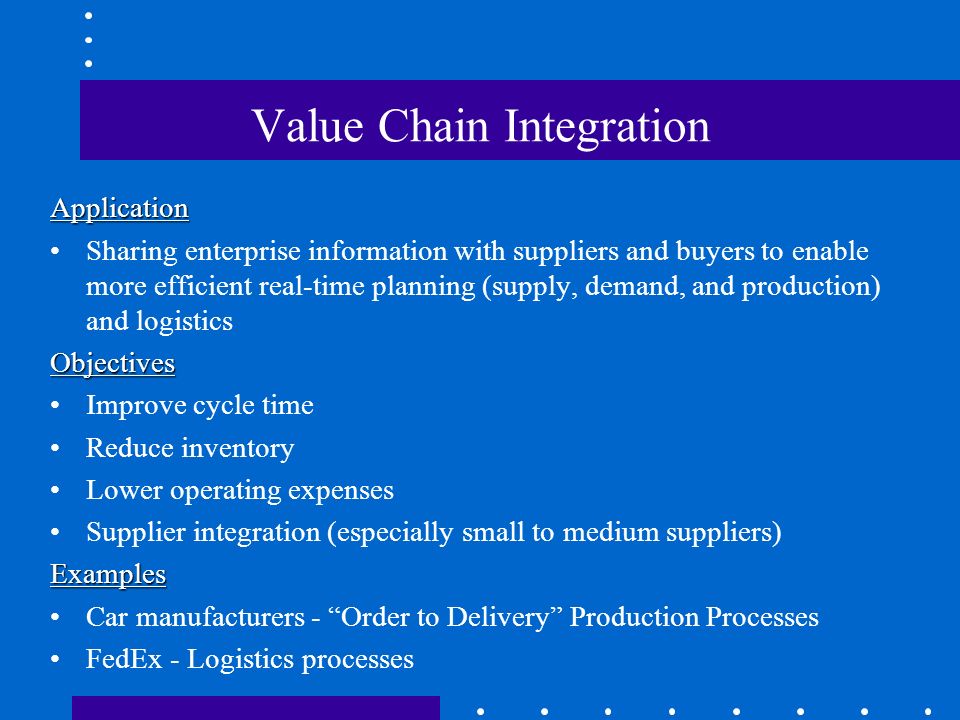 Value Chain Integration

Application

• Sharing enterprise information with suppliers and buyers to enable more efficient real-time planning (supply, demand, and production) and logistics

Objectives

• Improve cycle time
• Reduce inventory
• Lower operating expenses
• Supplier integration (especially small to medium suppliers)

Examples

• Car manufacturers - “Order to Delivery” Production Processes
• FedEx - Logistics processes